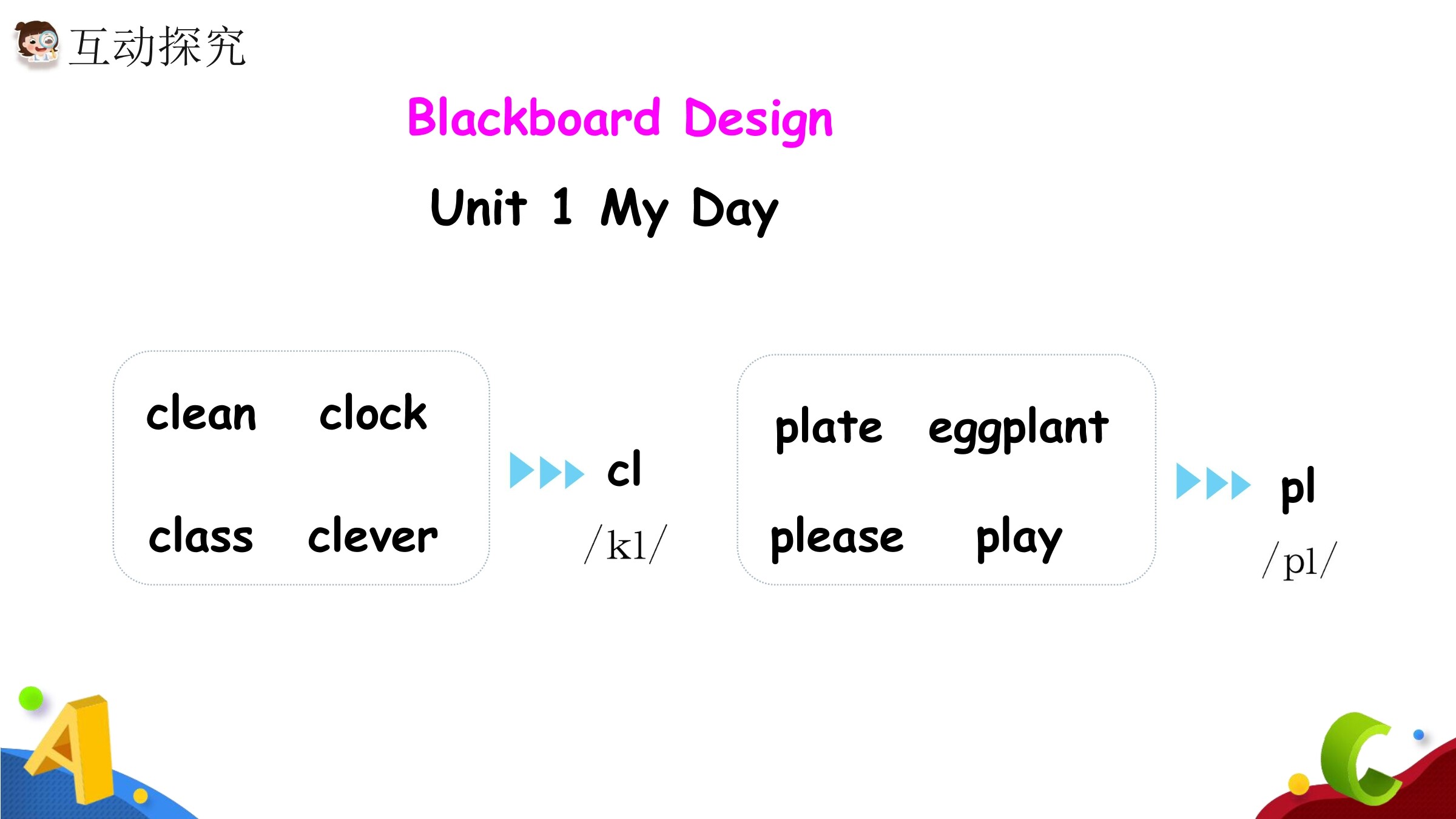 互动探究

Blackboard Design

Unit 1 My Day

clean clock
class clever

cl
/kl/

plate eggplant
please play

pl
/pl/